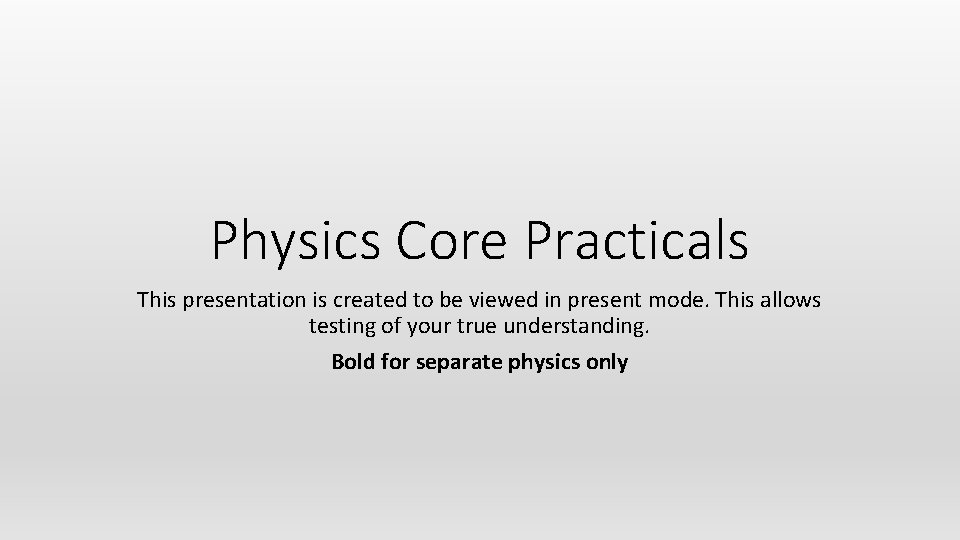 Physics Core Practicals

This presentation is created to be viewed in present mode. This allows testing of your true understanding.

Bold for separate physics only